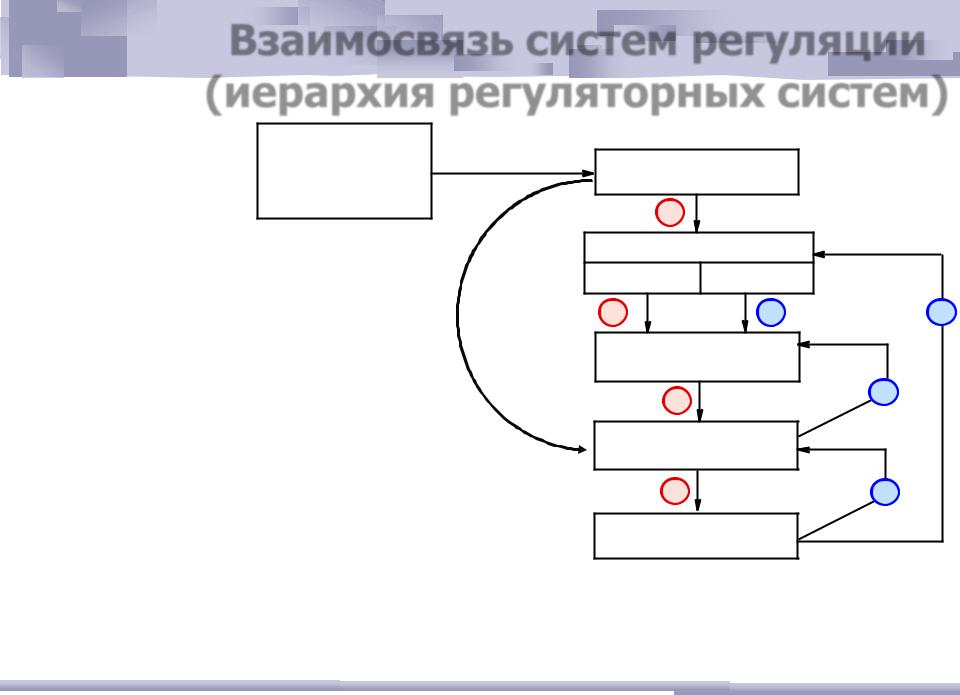 Взаимосвязь систем регуляции (иерархия регуляторных систем)